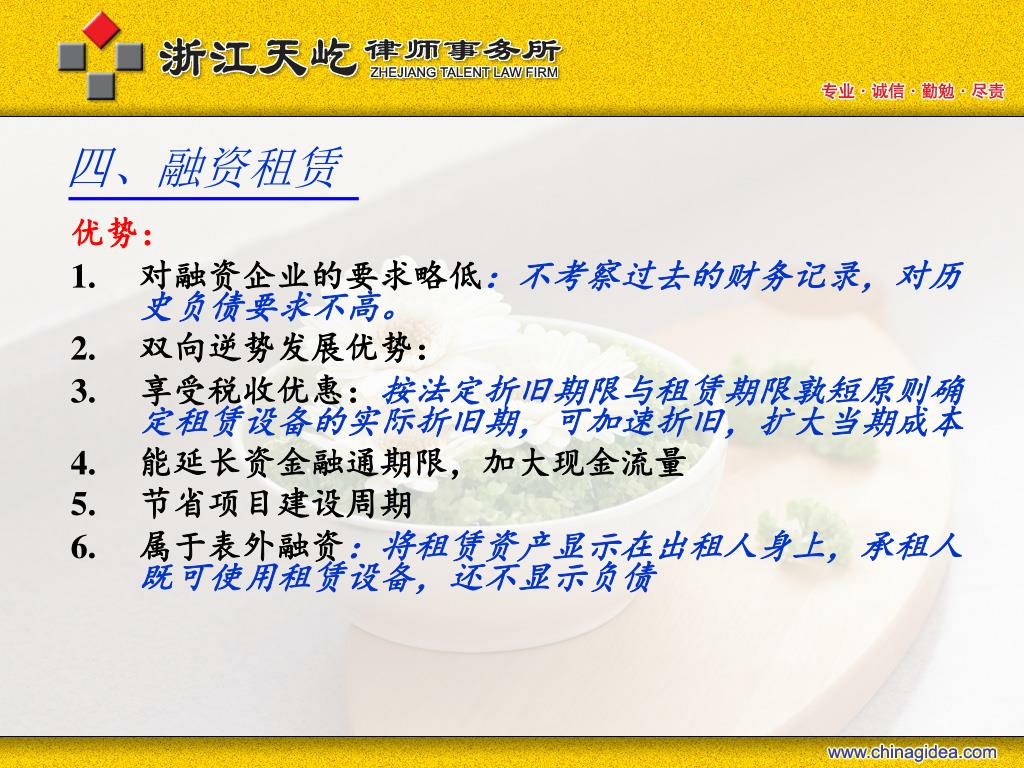 浙江天屹 律师事务所
ZHEJIANG TALENT LAW FIRM

专业 · 诚信 · 勤勉 · 尽责

四、融资租赁

优势：

1. 对融资企业的要求略低：不考察过去的财务记录，对历史负债要求不高。
2. 双向逆势发展优势：
3. 享受税收优惠：按法定折旧期限与租赁期限孰短原则确定租赁设备的实际折旧期，可加速折旧，扩大当期成本
4. 能延长资金融通期限，加大现金流量
5. 节省项目建设周期
6. 属于表外融资：将租赁资产显示在出租人身上，承租人既可使用租赁设备，还不显示负债

www.chinagidea.com